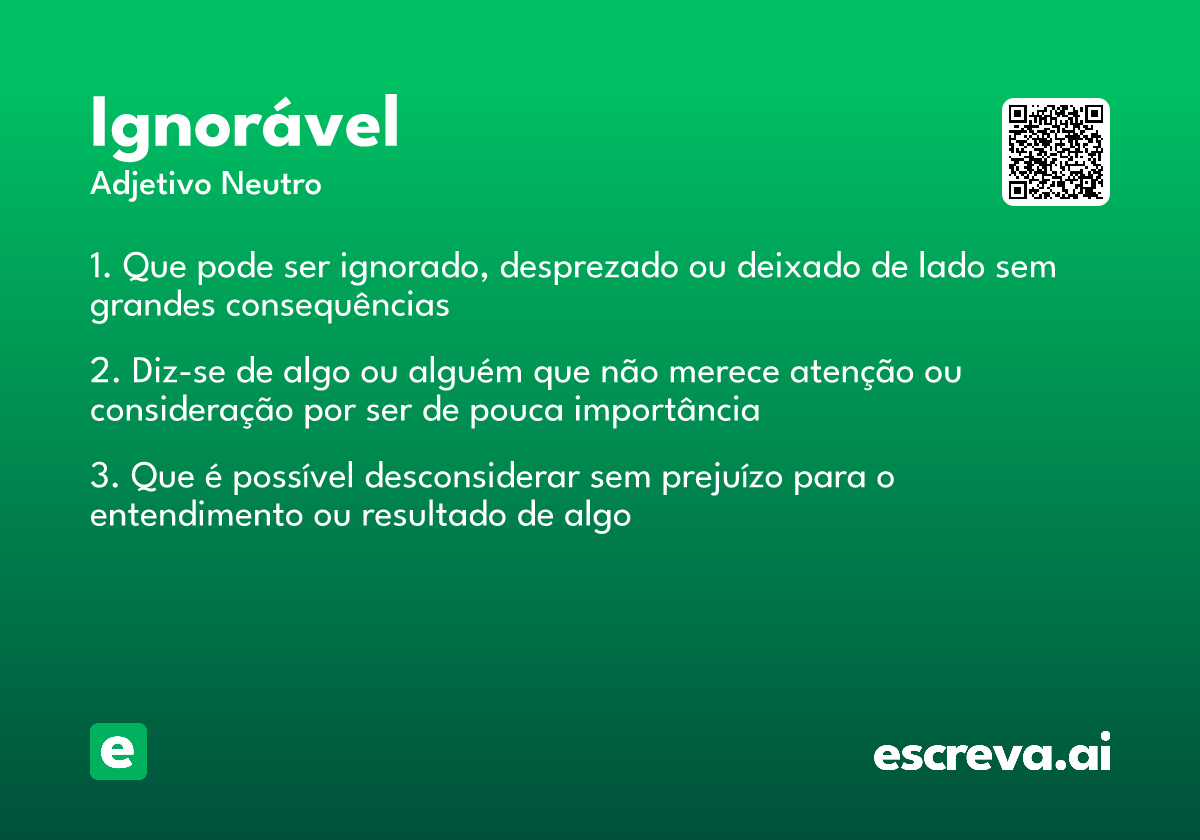 Ignorável
Adjetivo Neutro

1. Que pode ser ignorado, desprezado ou deixado de lado sem grandes consequências

2. Diz-se de algo ou alguém que não merece atenção ou consideração por ser de pouca importância

3. Que é possível desconsiderar sem prejuízo para o entendimento ou resultado de algo

e

escreva.ai